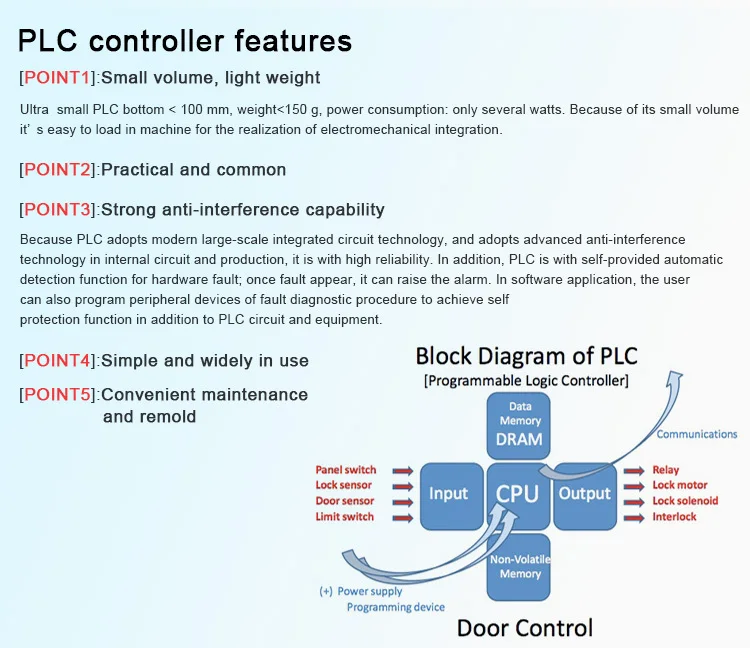 PLC controller features

[POINT1]:Small volume, light weight

Ultra small PLC bottom < 100 mm, weight<150 g, power consumption: only several watts. Because of its small volume it' s easy to load in machine for the realization of electromechanical integration.

[POINT2]:Practical and common

[POINT3]:Strong anti-interference capability

Because PLC adopts modern large-scale integrated circuit technology, and adopts advanced anti-interference technology in internal circuit and production, it is with high reliability. In addition, PLC is with self-provided automatic detection function for hardware fault; once fault appear, it can raise the alarm. In software application, the user can also program peripheral devices of fault diagnostic procedure to achieve self protection function in addition to PLC circuit and equipment.

[POINT4]:Simple and widely in use

[POINT5]:Convenient maintenance and remold

Block Diagram of PLC
[Programmable Logic Controller]

Data Memory DRAM

Communications

Panel switch
Lock sensor
Door sensor
Limit switch

Input

CPU

Output

Relay
Lock motor
Lock solenoid
Interlock

Non-Volatile Memory

(+) Power supply
Programming device

Door Control